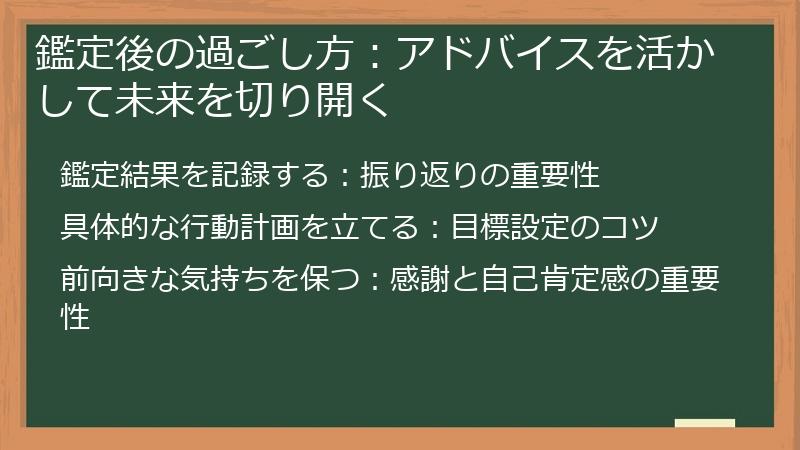 鑑定後の過ごし方：アドバイスを活かして未来を切り開く

鑑定結果を記録する：振り返りの重要性

具体的な行動計画を立てる：目標設定のコツ

前向きな気持ちを保つ：感謝と自己肯定感の重要性